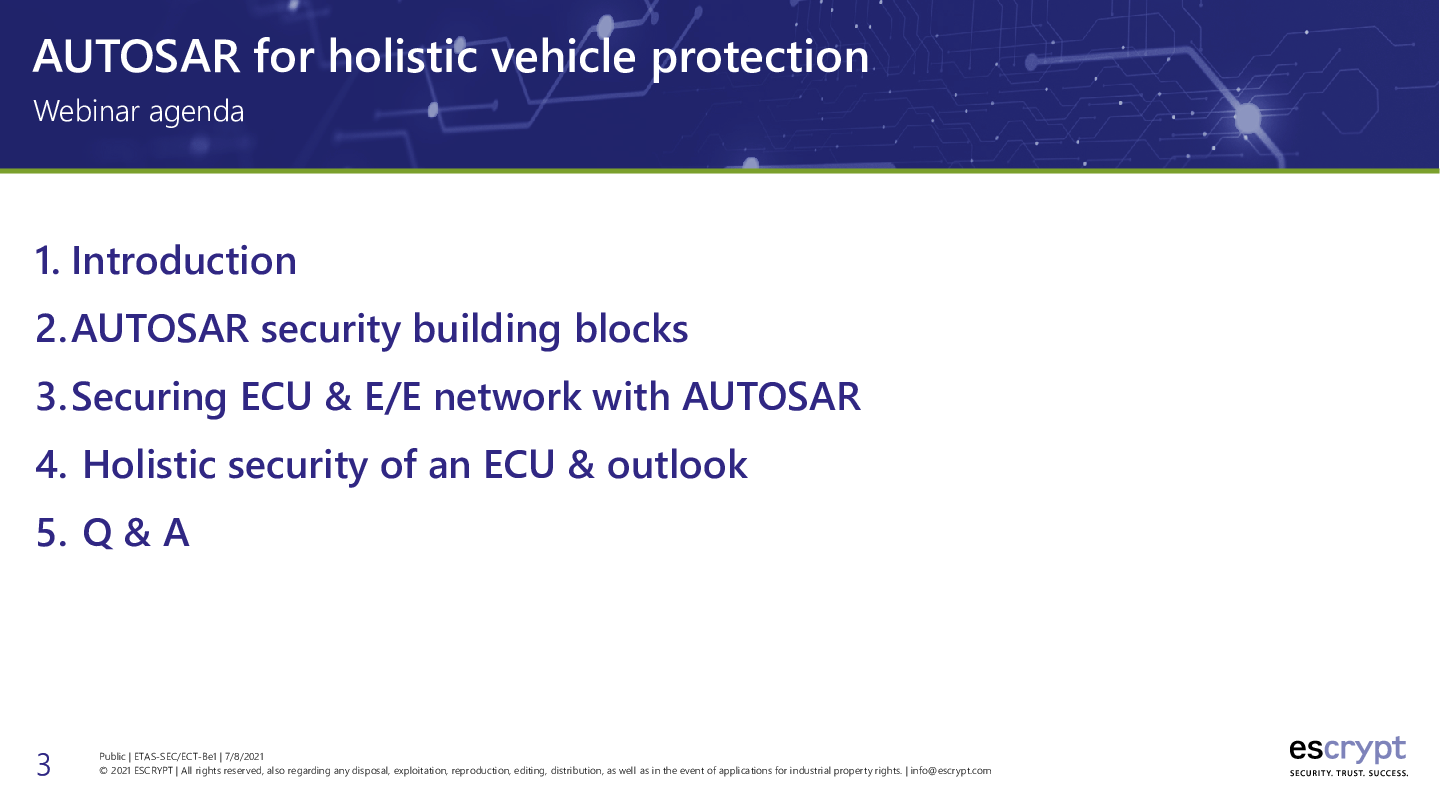 AUTOSAR for holistic vehicle protection
Webinar agenda

1. Introduction
2. AUTOSAR security building blocks
3. Securing ECU & E/E network with AUTOSAR
4. Holistic security of an ECU & outlook
5. Q & A

3
Public | ETAS-SEC/ECT-Be1 | 7/8/2021
© 2021 ESCRYPT | All rights reserved, also regarding any disposal, exploitation, reproduction, editing, distribution, as well as in the event of applications for industrial property rights. | info@escrypt.com

escrypt
SECURITY. TRUST. SUCCESS.